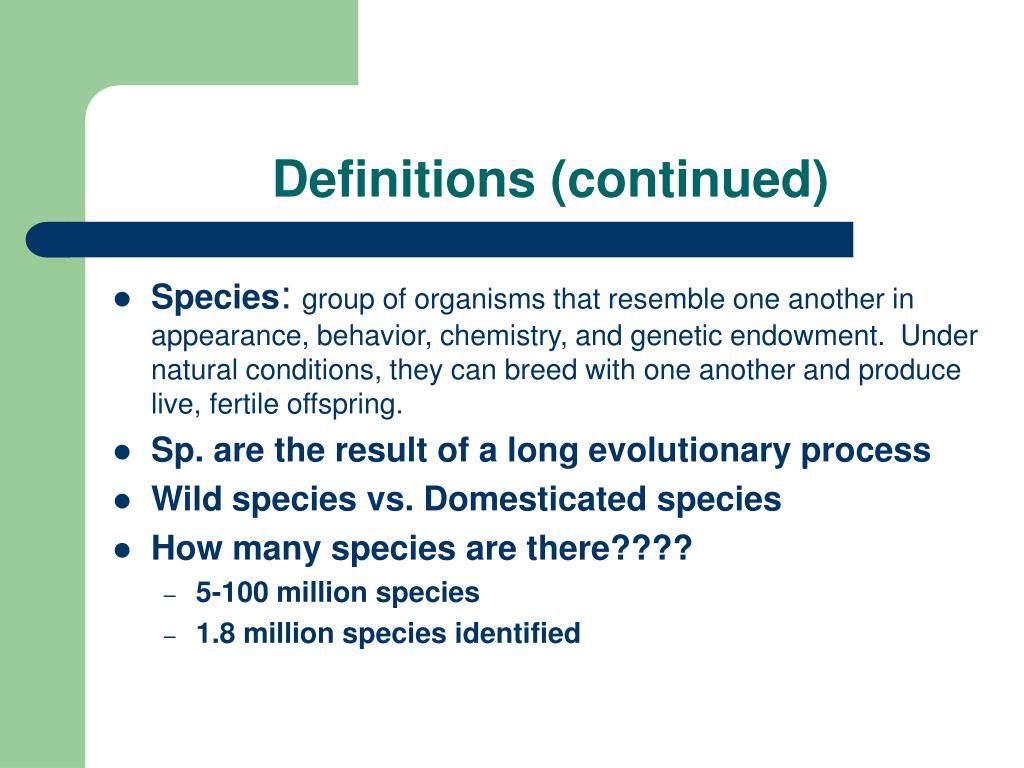 Definitions (continued)

- Species: group of organisms that resemble one another in appearance, behavior, chemistry, and genetic endowment. Under natural conditions, they can breed with one another and produce live, fertile offspring.
- Sp. are the result of a long evolutionary process
- Wild species vs. Domesticated species
- How many species are there????
  – 5-100 million species
  – 1.8 million species identified